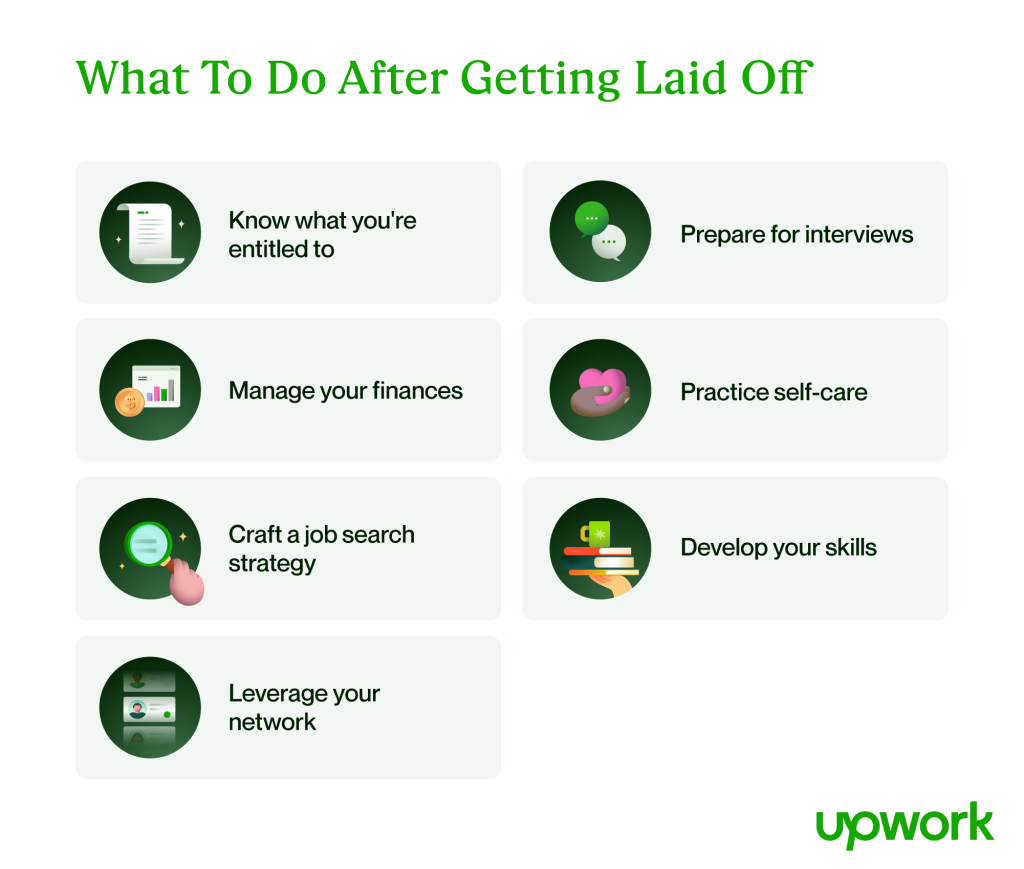 What To Do After Getting Laid Off

Know what you're entitled to

Manage your finances

Craft a job search strategy

Leverage your network

Prepare for interviews

Practice self-care

Develop your skills

upwork